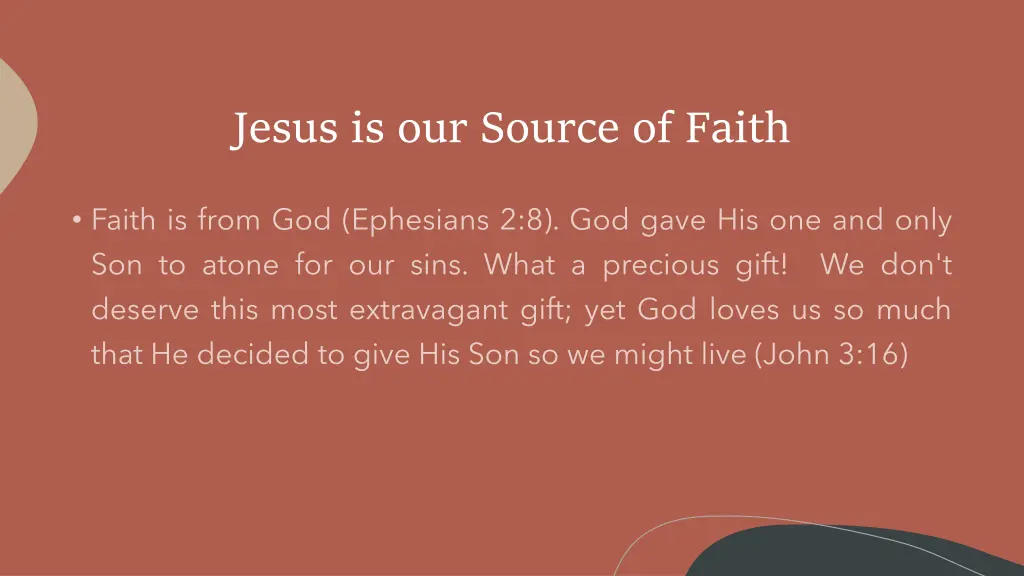 Jesus is our Source of Faith

• Faith is from God (Ephesians 2:8). God gave His one and only Son to atone for our sins. What a precious gift! We don't deserve this most extravagant gift; yet God loves us so much that He decided to give His Son so we might live (John 3:16)